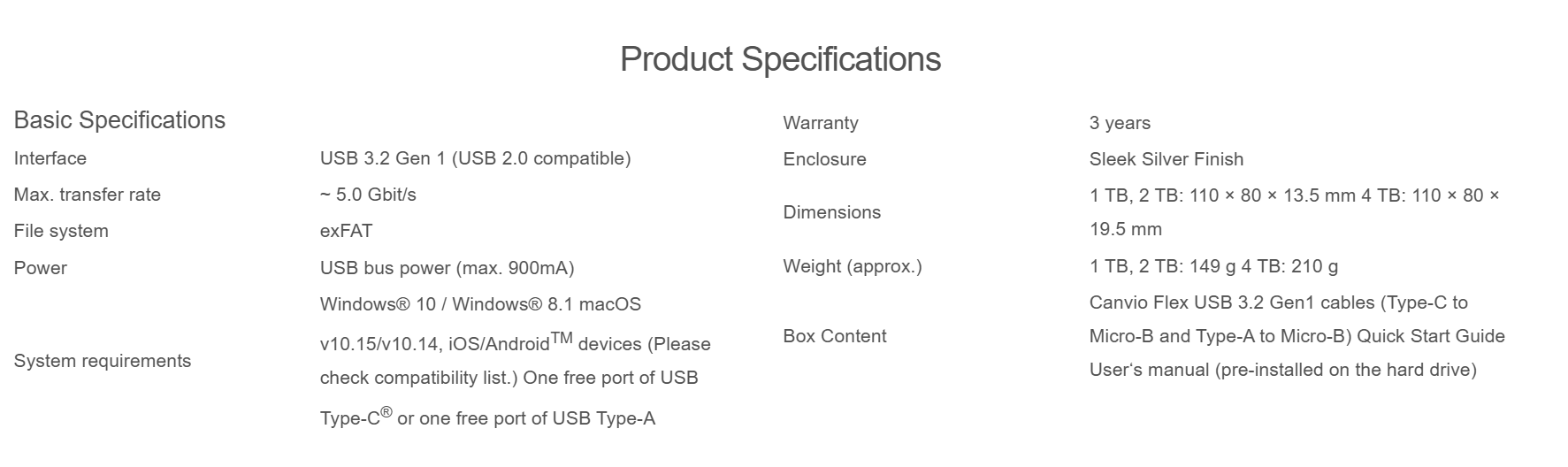 Product Specifications

Basic Specifications

| | |
|---|---|
| Interface | USB 3.2 Gen 1 (USB 2.0 compatible) |
| Max. transfer rate | ~ 5.0 Gbit/s |
| File system | exFAT |
| Power | USB bus power (max. 900mA) |
| System requirements | Windows® 10 / Windows® 8.1 macOS v10.15/v10.14, iOS/Android$^{TM}$ devices (Please check compatibility list.) One free port of USB Type-C$^{®}$ or one free port of USB Type-A |

| | |
|---|---|
| Warranty | 3 years |
| Enclosure | Sleek Silver Finish |
| Dimensions | 1 TB, 2 TB: 110 × 80 × 13.5 mm 4 TB: 110 × 80 × 19.5 mm |
| Weight (approx.) | 1 TB, 2 TB: 149 g 4 TB: 210 g |
| Box Content | Canvio Flex USB 3.2 Gen1 cables (Type-C to Micro-B and Type-A to Micro-B) Quick Start Guide User‘s manual (pre-installed on the hard drive) |